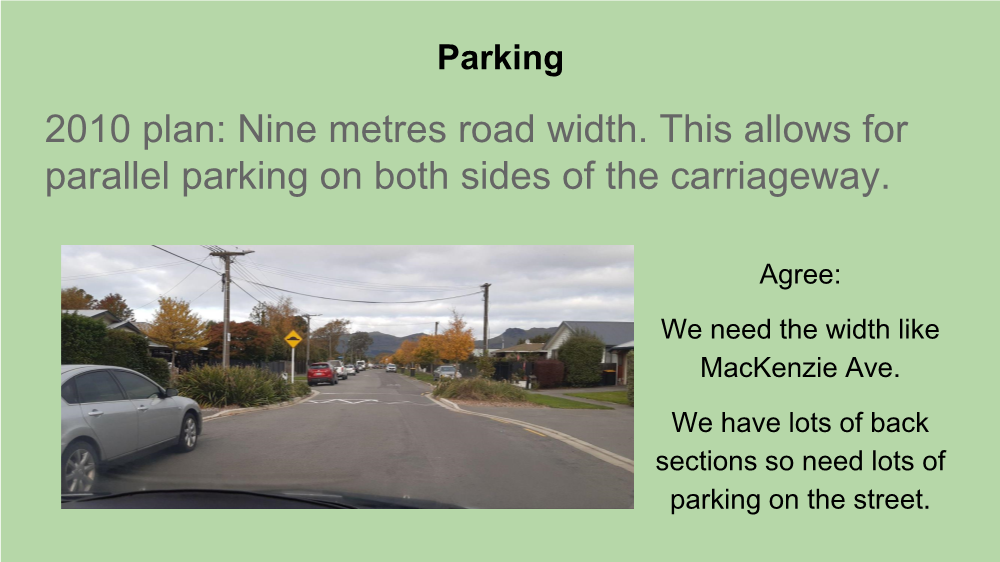 Parking

2010 plan: Nine metres road width. This allows for parallel parking on both sides of the carriageway.

Agree:

We need the width like MacKenzie Ave.

We have lots of back sections so need lots of parking on the street.